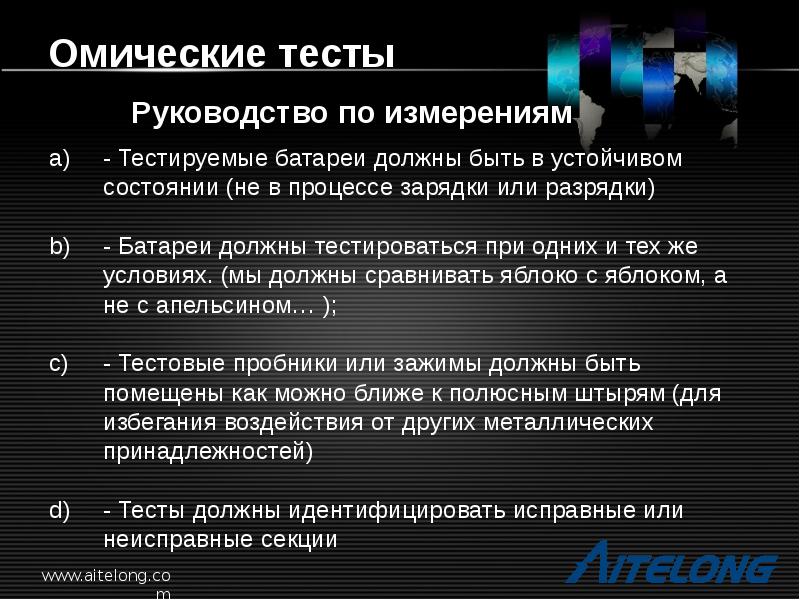 Омические тесты

Руководство по измерениям

a) - Тестируемые батареи должны быть в устойчивом состоянии (не в процессе зарядки или разрядки)

b) - Батареи должны тестироваться при одних и тех же условиях. (мы должны сравнивать яблоко с яблоком, а не с апельсином… );

c) - Тестовые пробники или зажимы должны быть помещены как можно ближе к полюсным штырям (для избегания воздействия от других металлических принадлежностей)

d) - Тесты должны идентифицировать исправные или неисправные секции

www.aitelong.com

AITELONG